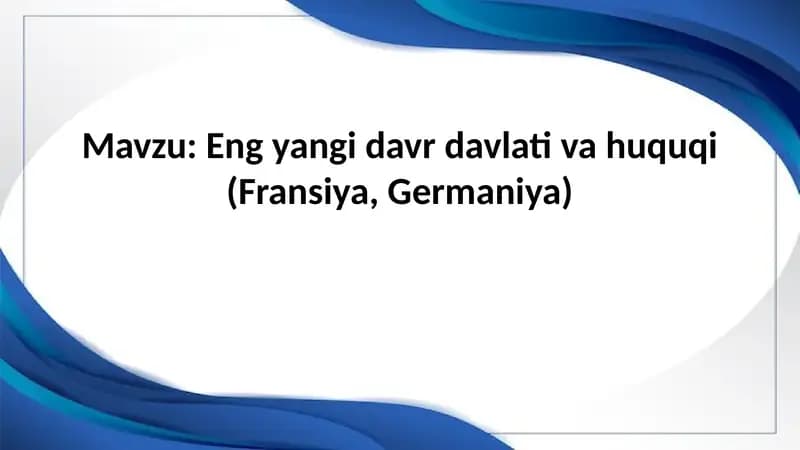 Mavzu: Eng yangi davr davlati va huquqi (Fransiya, Germaniya)